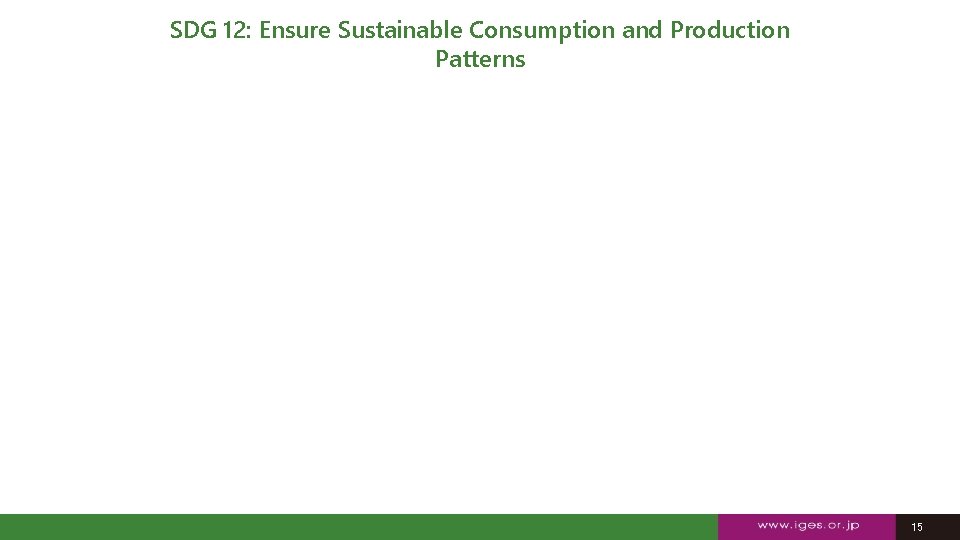 SDG 12: Ensure Sustainable Consumption and Production Patterns

www.iges.or.jp

15